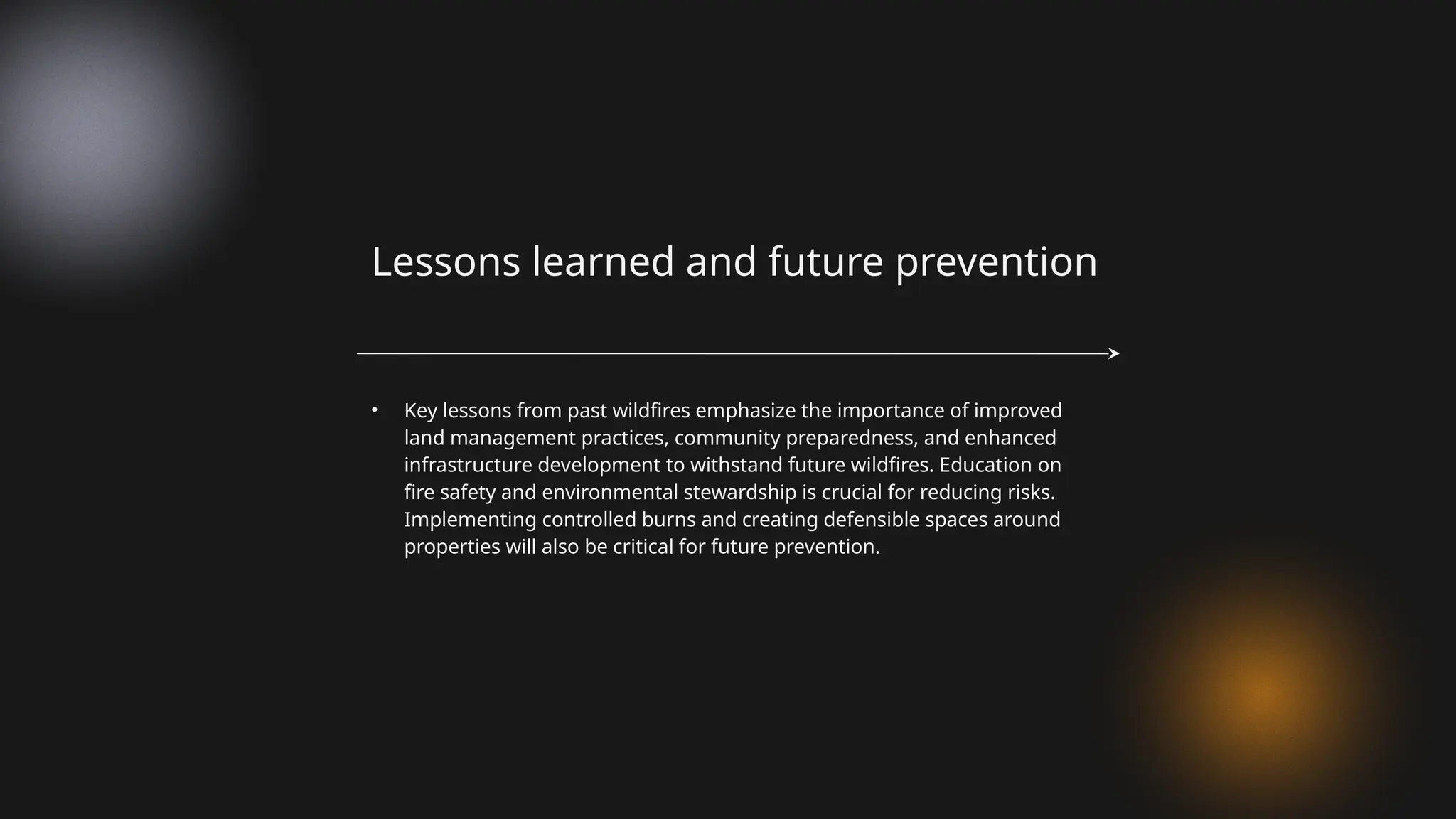 Lessons learned and future prevention

• Key lessons from past wildfires emphasize the importance of improved land management practices, community preparedness, and enhanced infrastructure development to withstand future wildfires. Education on fire safety and environmental stewardship is crucial for reducing risks. Implementing controlled burns and creating defensible spaces around properties will also be critical for future prevention.